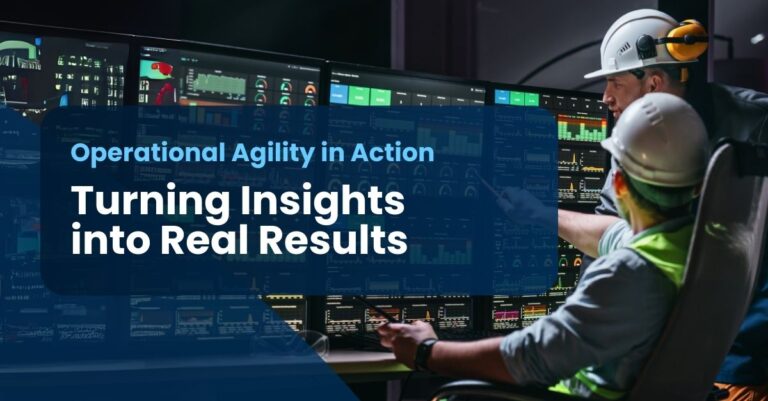 Operational Agility in Action

Turning Insights into Real Results